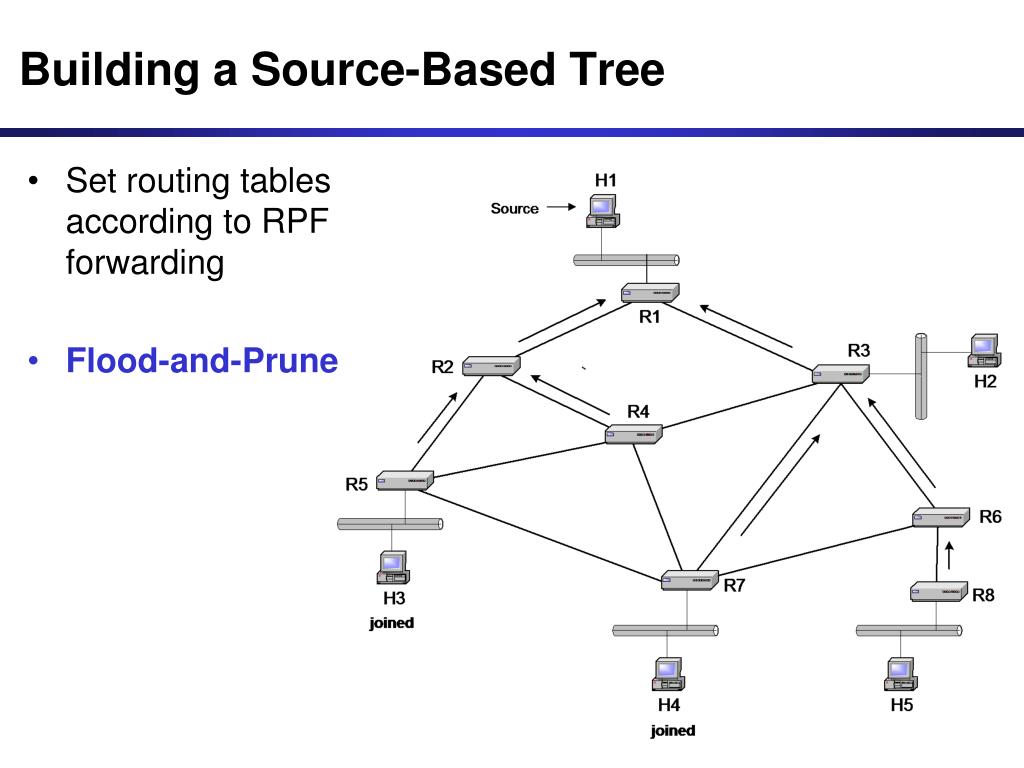 Building a Source-Based Tree

• Set routing tables according to RPF forwarding

• Flood-and-Prune

H1
Source
R1
R2
R3
H2
R4
R5
R6
H3
joined
R7
R8
H4
joined
H5